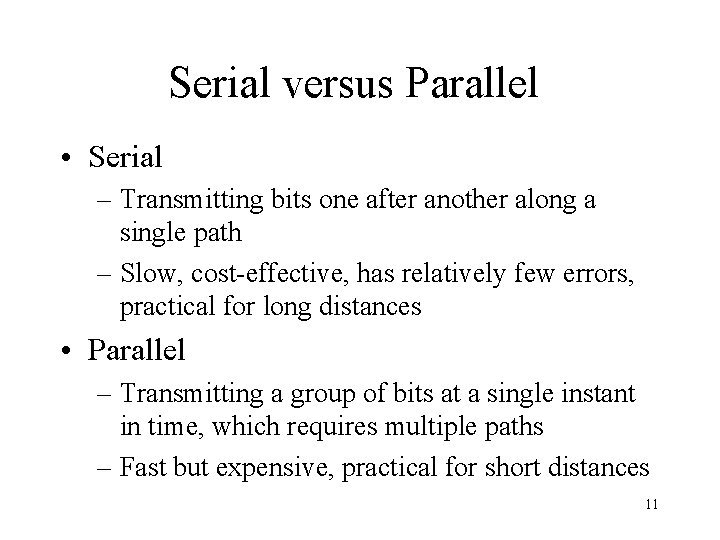 Serial versus Parallel

• Serial
– Transmitting bits one after another along a single path
– Slow, cost-effective, has relatively few errors, practical for long distances

• Parallel
– Transmitting a group of bits at a single instant in time, which requires multiple paths
– Fast but expensive, practical for short distances

11